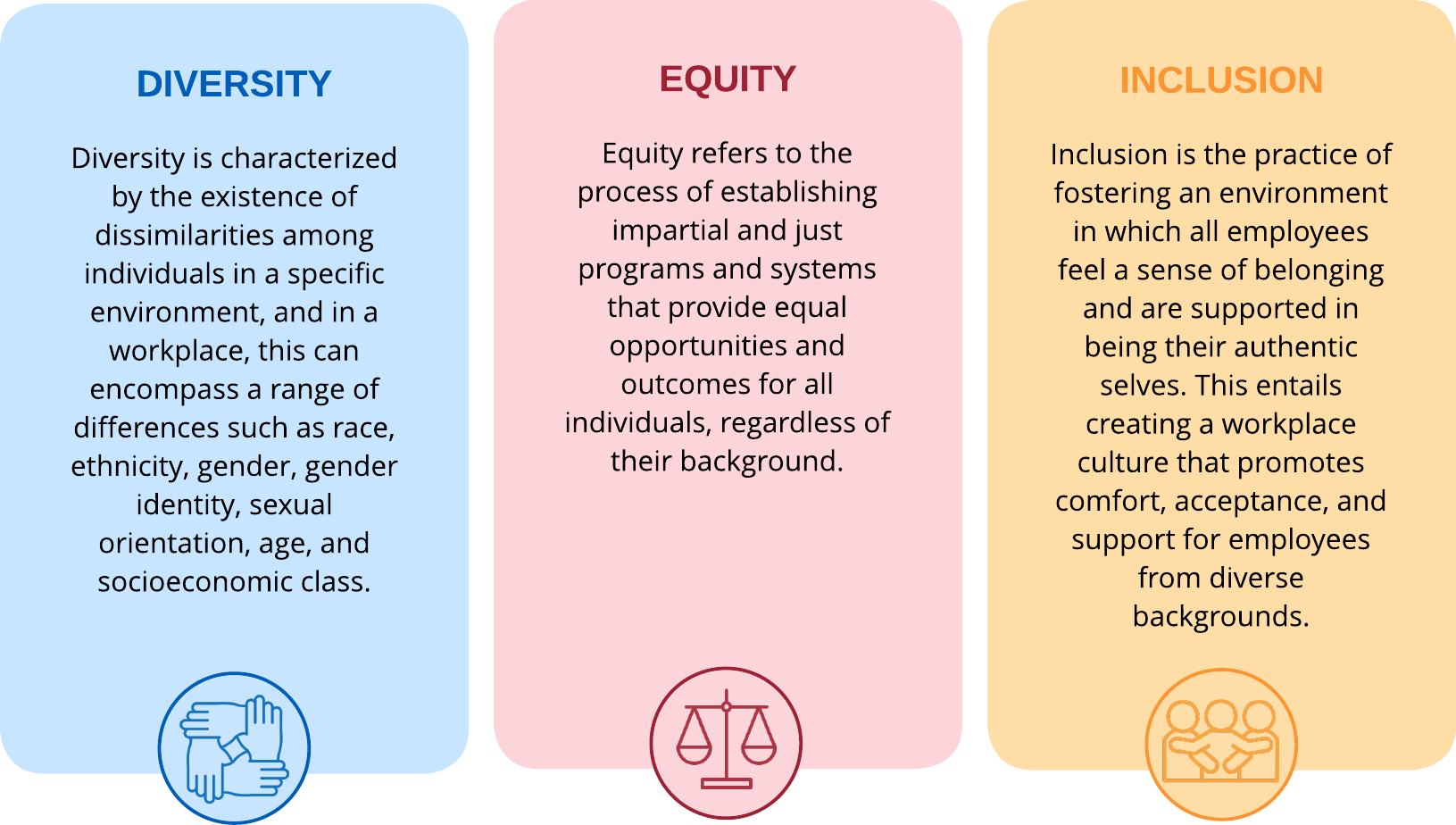 DIVERSITY

Diversity is characterized by the existence of dissimilarities among individuals in a specific environment, and in a workplace, this can encompass a range of differences such as race, ethnicity, gender, gender identity, sexual orientation, age, and socioeconomic class.

EQUITY

Equity refers to the process of establishing impartial and just programs and systems that provide equal opportunities and outcomes for all individuals, regardless of their background.

INCLUSION

Inclusion is the practice of fostering an environment in which all employees feel a sense of belonging and are supported in being their authentic selves. This entails creating a workplace culture that promotes comfort, acceptance, and support for employees from diverse backgrounds.